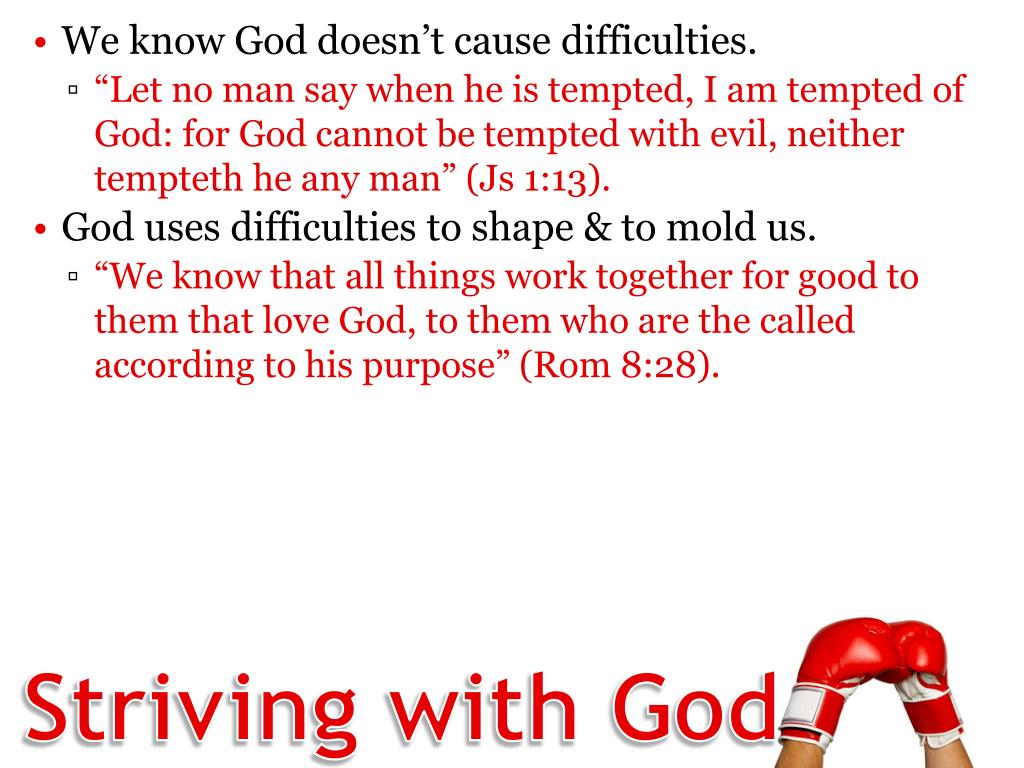 • We know God doesn’t cause difficulties.
▫ “Let no man say when he is tempted, I am tempted of God: for God cannot be tempted with evil, neither tempteth he any man” (Js 1:13).
• God uses difficulties to shape & to mold us.
▫ “We know that all things work together for good to them that love God, to them who are the called according to his purpose” (Rom 8:28).

Striving with God